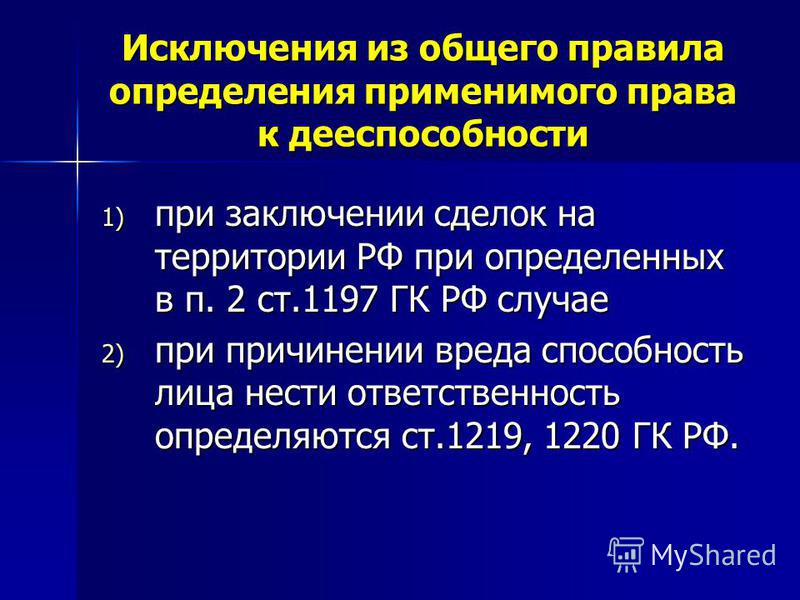 Исключения из общего правила определения применимого права к дееспособности

1) при заключении сделок на территории РФ при определенных в п. 2 ст.1197 ГК РФ случае

2) при причинении вреда способность лица нести ответственность определяются ст.1219, 1220 ГК РФ.

MyShared